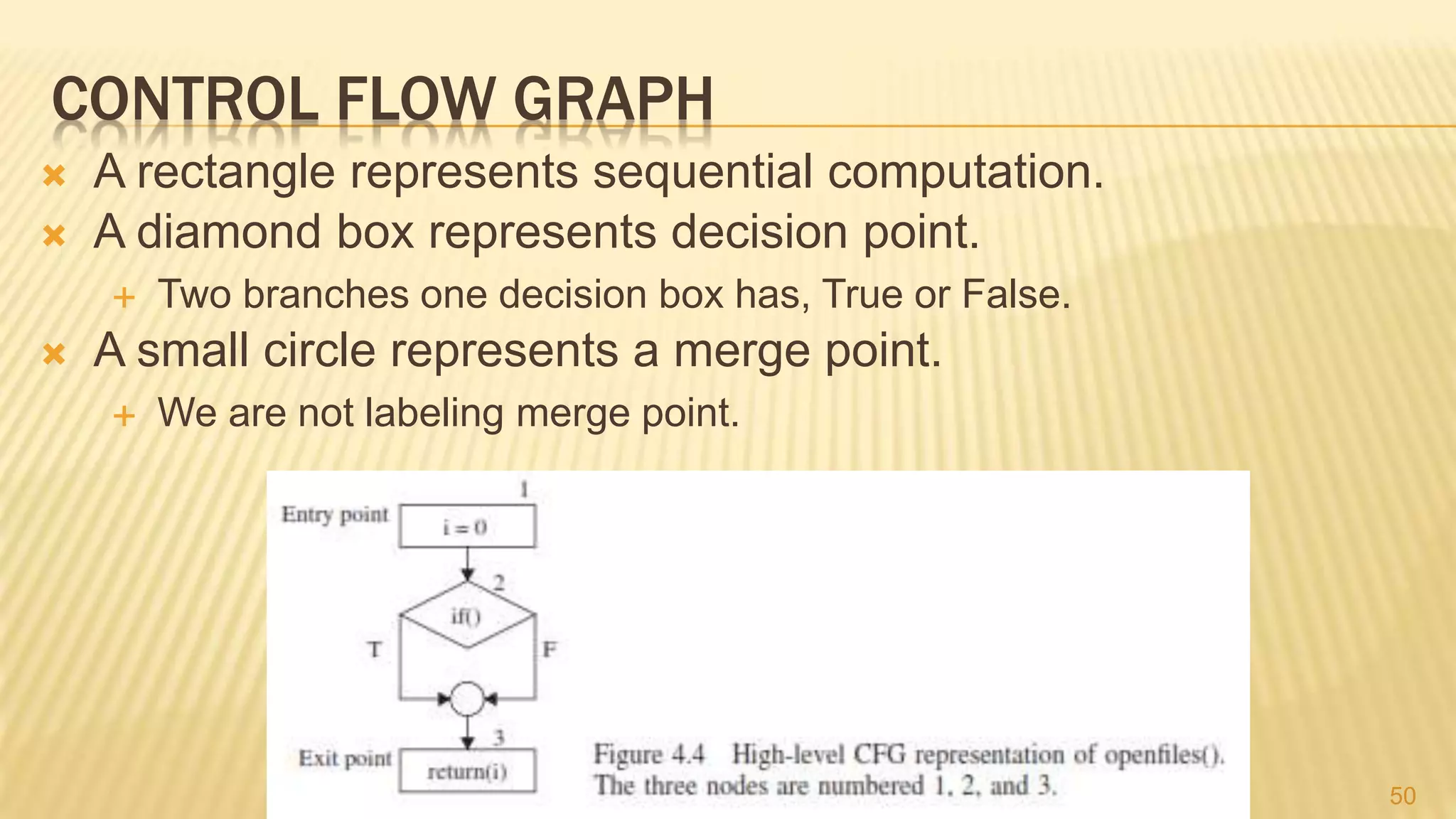 CONTROL FLOW GRAPH

A rectangle represents sequential computation.

A diamond box represents decision point.

Two branches one decision box has, True or False.

A small circle represents a merge point.

We are not labeling merge point.

1

Entry point

i = 0

2

if()

T

F

3

Exit point

return(i)

Figure 4.4 High-level CFG representation of openfiles(). The three nodes are numbered 1, 2, and 3.

50